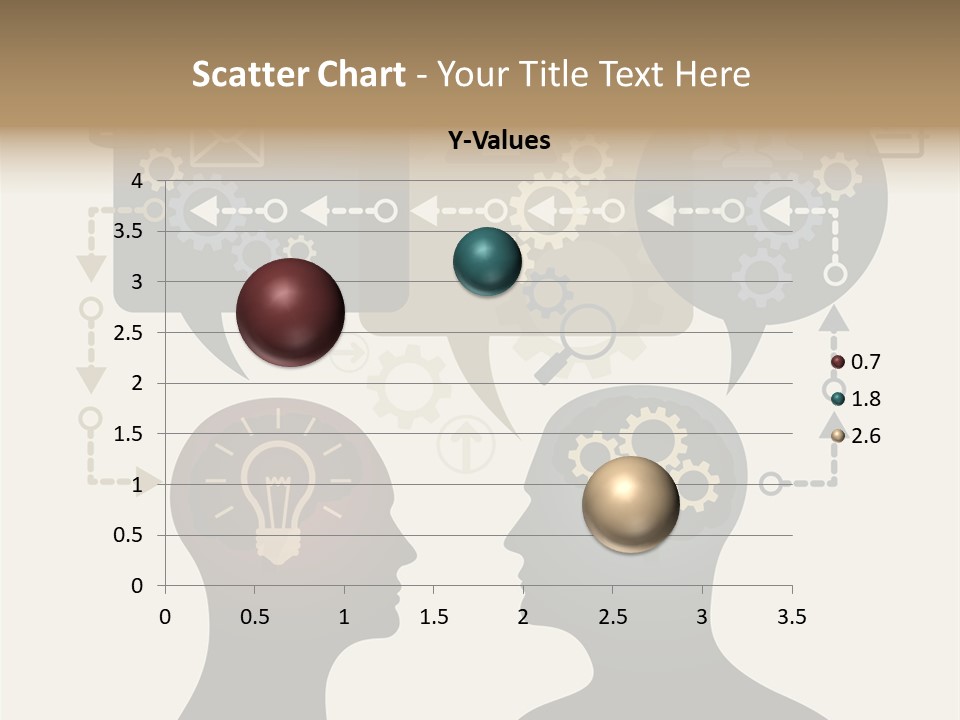 Scatter Chart - Your Title Text Here

Y-Values

4
3.5
3
2.5
2
1.5
1
0.5
0

0 0.5 1 1.5 2 2.5 3 3.5

0.7
1.8
2.6